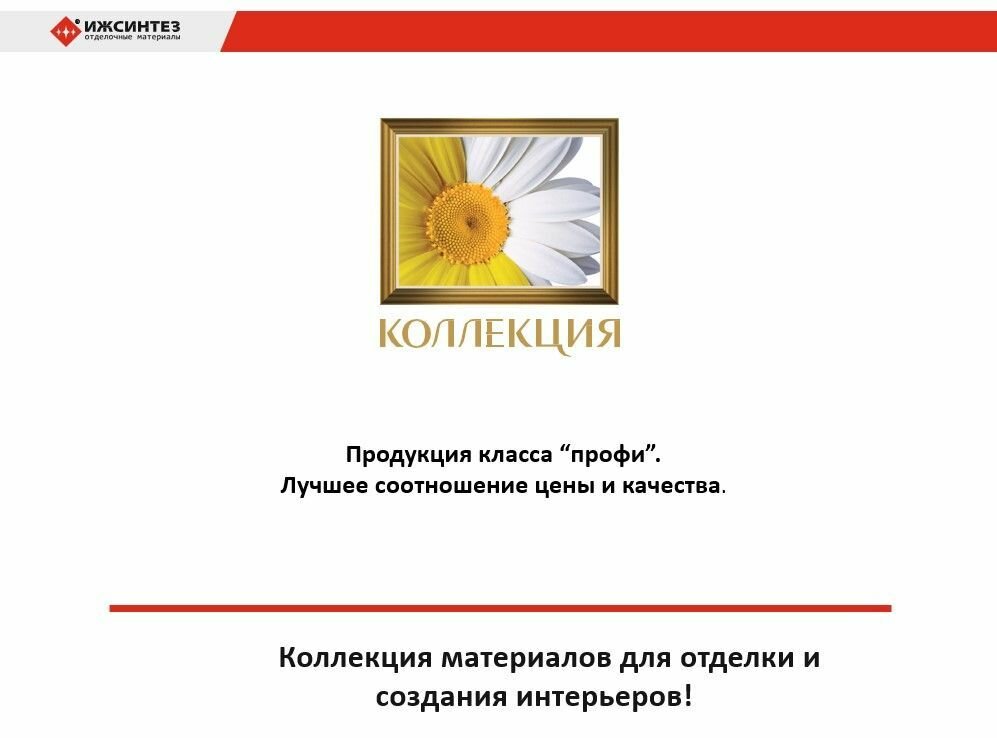 ИЖСИНТЕЗ
отделочные материалы

КОЛЛЕКЦИЯ

Продукция класса “профи”.
Лучшее соотношение цены и качества.

Коллекция материалов для отделки и создания интерьеров!